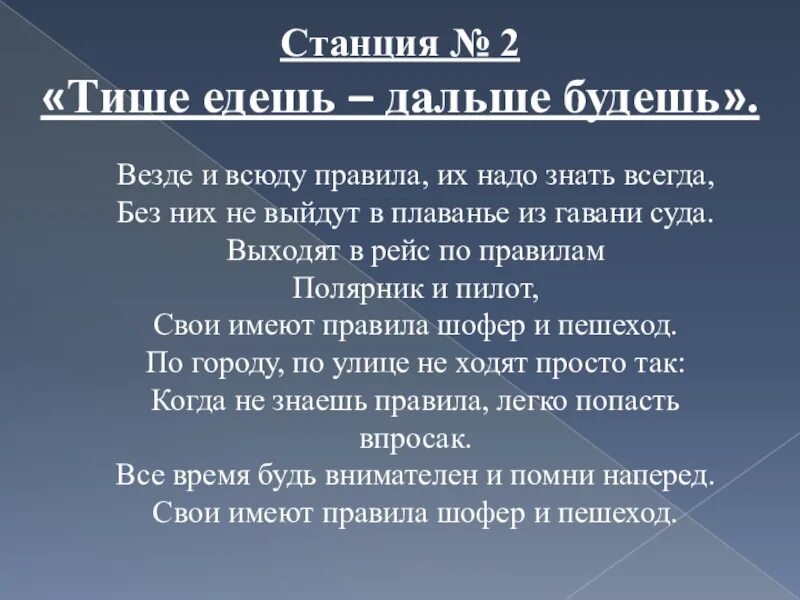 Станция № 2
«Тише едешь – дальше будешь».

Везде и всюду правила, их надо знать всегда,
Без них не выйдут в плаванье из гавани суда.
Выходят в рейс по правилам
Полярник и пилот,
Свои имеют правила шофер и пешеход.
По городу, по улице не ходят просто так:
Когда не знаешь правила, легко попасть впросак.
Все время будь внимателен и помни наперед.
Свои имеют правила шофер и пешеход.